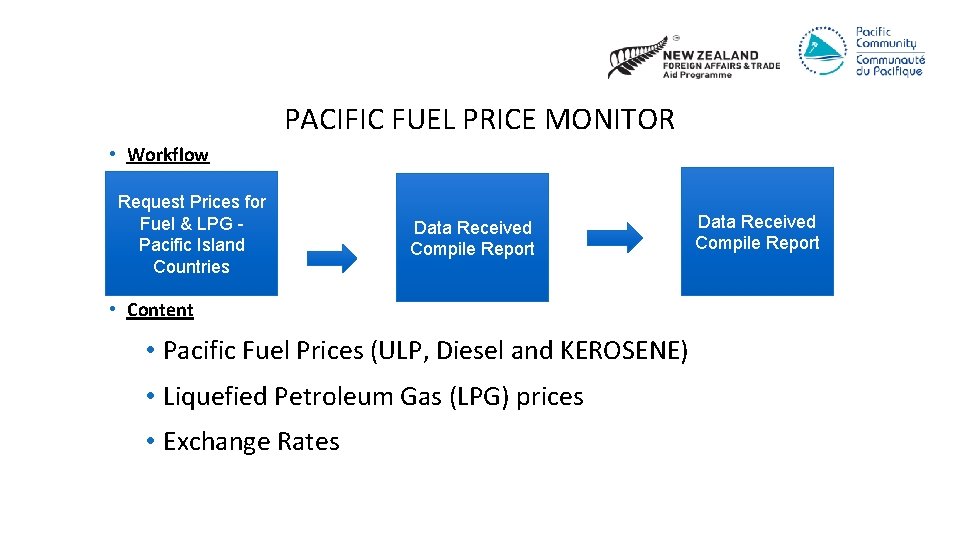 NEW ZEALAND
FOREIGN AFFAIRS & TRADE
Aid Programme

Pacific Community
Communauté du Pacifique

PACIFIC FUEL PRICE MONITOR

• Workflow

Request Prices for Fuel & LPG - Pacific Island Countries

Data Received Compile Report

Data Received Compile Report

• Content

• Pacific Fuel Prices (ULP, Diesel and KEROSENE)

• Liquefied Petroleum Gas (LPG) prices

• Exchange Rates